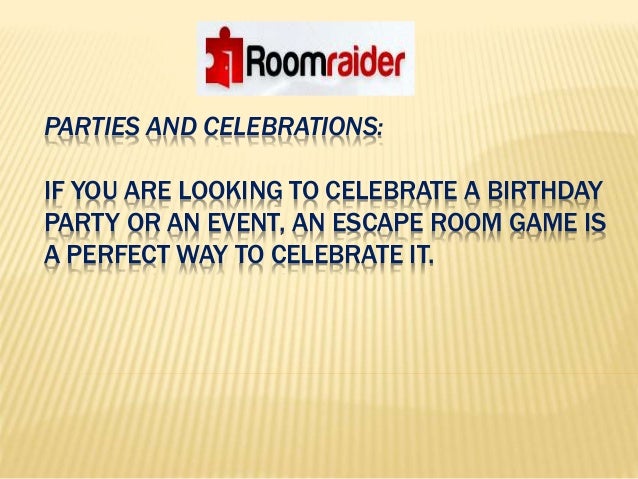 Roomraider

PARTIES AND CELEBRATIONS:

IF YOU ARE LOOKING TO CELEBRATE A BIRTHDAY PARTY OR AN EVENT, AN ESCAPE ROOM GAME IS A PERFECT WAY TO CELEBRATE IT.